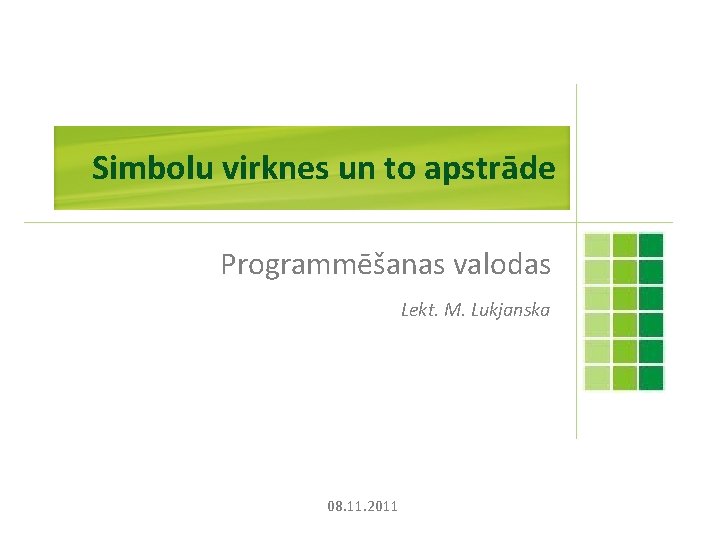 Simbolu virknes un to apstrāde

Programmēšanas valodas

Lekt. M. Lukjanska

08.11.2011